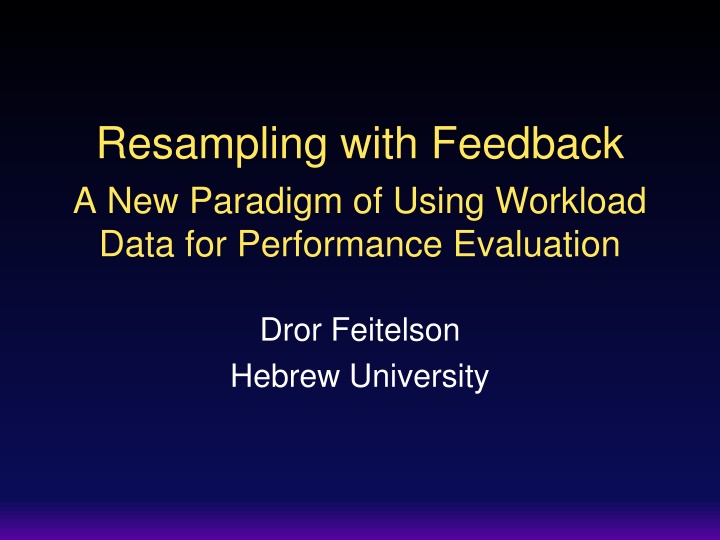 Resampling with Feedback

A New Paradigm of Using Workload Data for Performance Evaluation

Dror Feitelson
Hebrew University